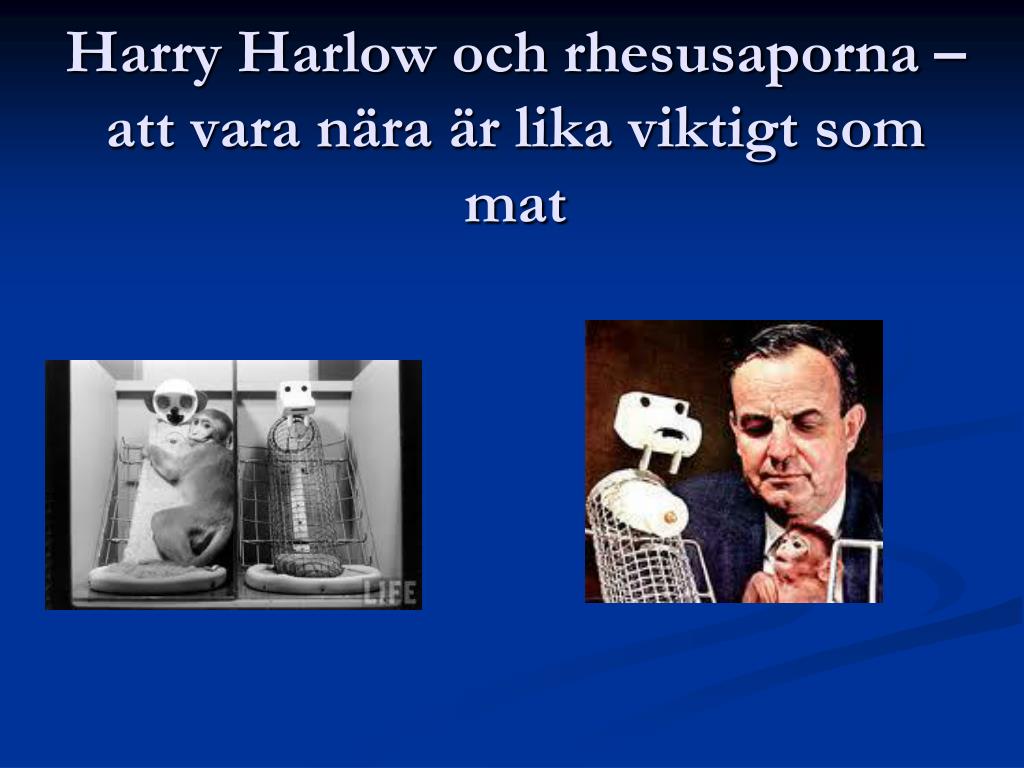 Harry Harlow och rhesusaporna – att vara nära är lika viktigt som mat

LIFE